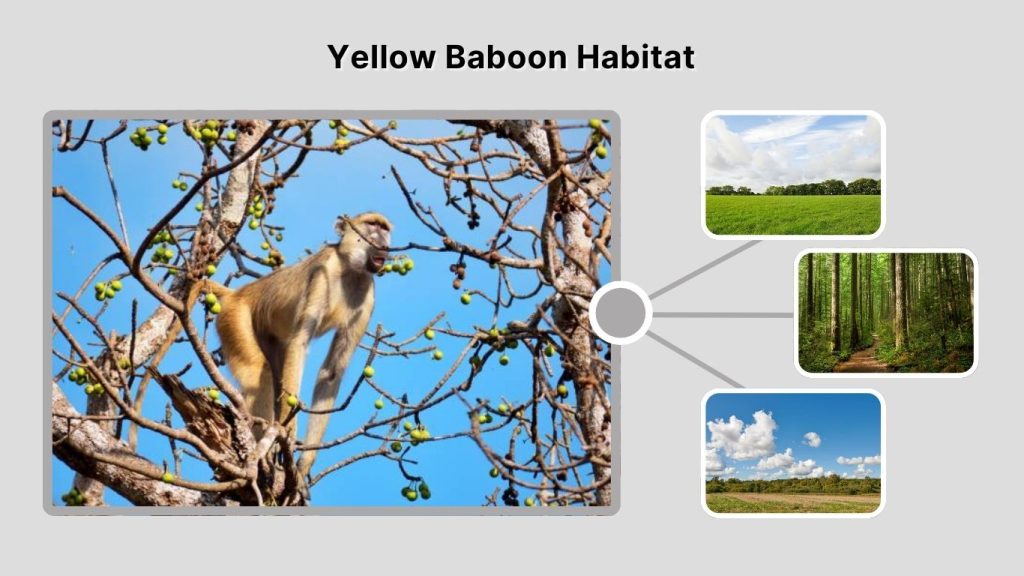 Yellow Baboon Habitat